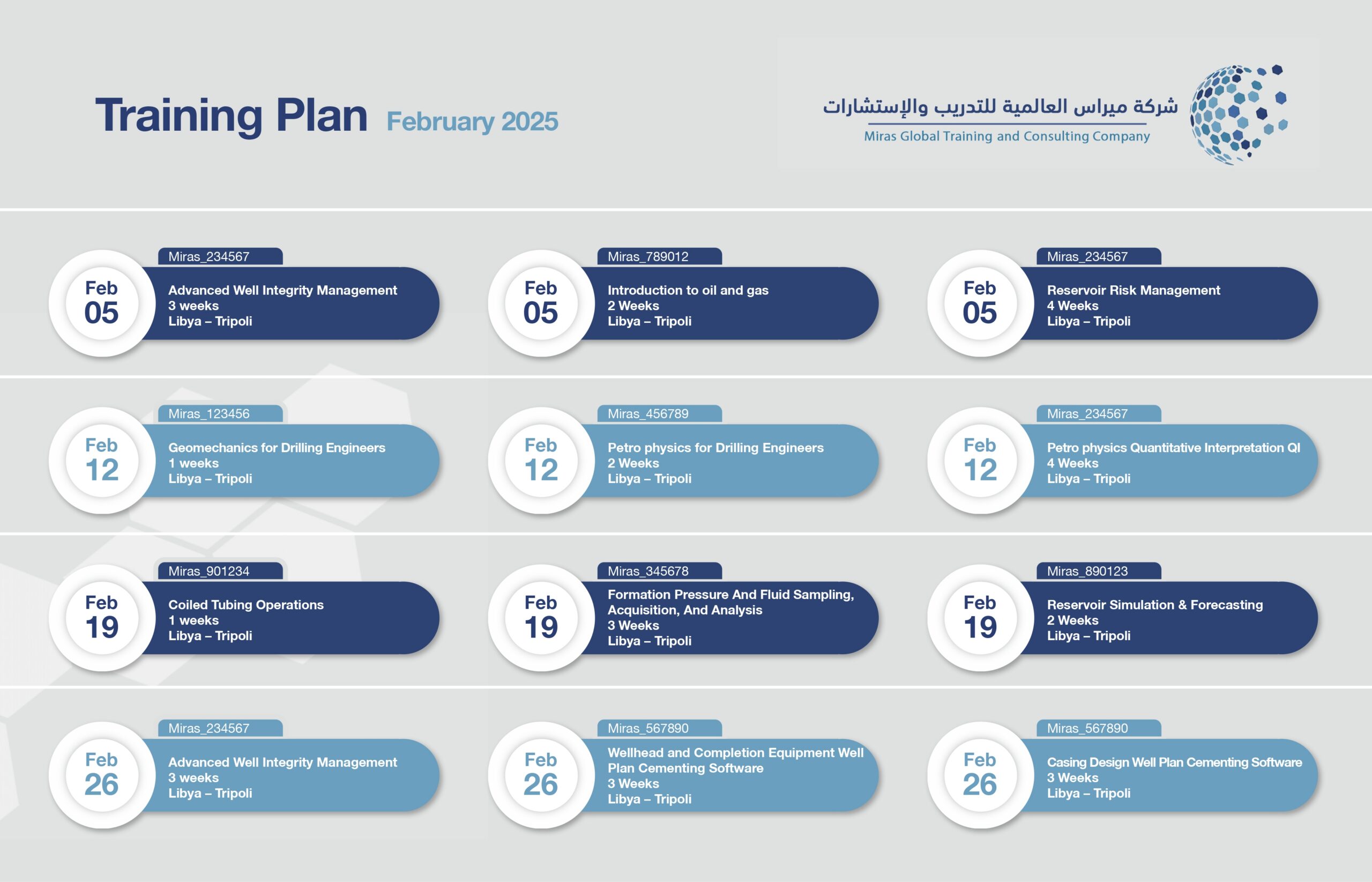 Training Plan February 2025

شركة ميراس العالمية للتدريب والإستشارات
Miras Global Training and Consulting Company

Feb 05
Miras_234567
Advanced Well Integrity Management
3 weeks
Libya – Tripoli

Feb 05
Miras_789012
Introduction to oil and gas
2 Weeks
Libya – Tripoli

Feb 05
Miras_234567
Reservoir Risk Management
4 Weeks
Libya – Tripoli

Feb 12
Miras_123456
Geomechanics for Drilling Engineers
1 weeks
Libya – Tripoli

Feb 12
Miras_456789
Petro physics for Drilling Engineers
2 Weeks
Libya – Tripoli

Feb 12
Miras_234567
Petro physics Quantitative Interpretation QI
4 Weeks
Libya – Tripoli

Feb 19
Miras_901234
Coiled Tubing Operations
1 weeks
Libya – Tripoli

Feb 19
Miras_345678
Formation Pressure And Fluid Sampling, Acquisition, And Analysis
3 Weeks
Libya – Tripoli

Feb 19
Miras_890123
Reservoir Simulation & Forecasting
2 Weeks
Libya – Tripoli

Feb 26
Miras_234567
Advanced Well Integrity Management
3 weeks
Libya – Tripoli

Feb 26
Miras_567890
Wellhead and Completion Equipment Well Plan Cementing Software
3 Weeks
Libya – Tripoli

Feb 26
Miras_567890
Casing Design Well Plan Cementing Software
3 Weeks
Libya – Tripoli